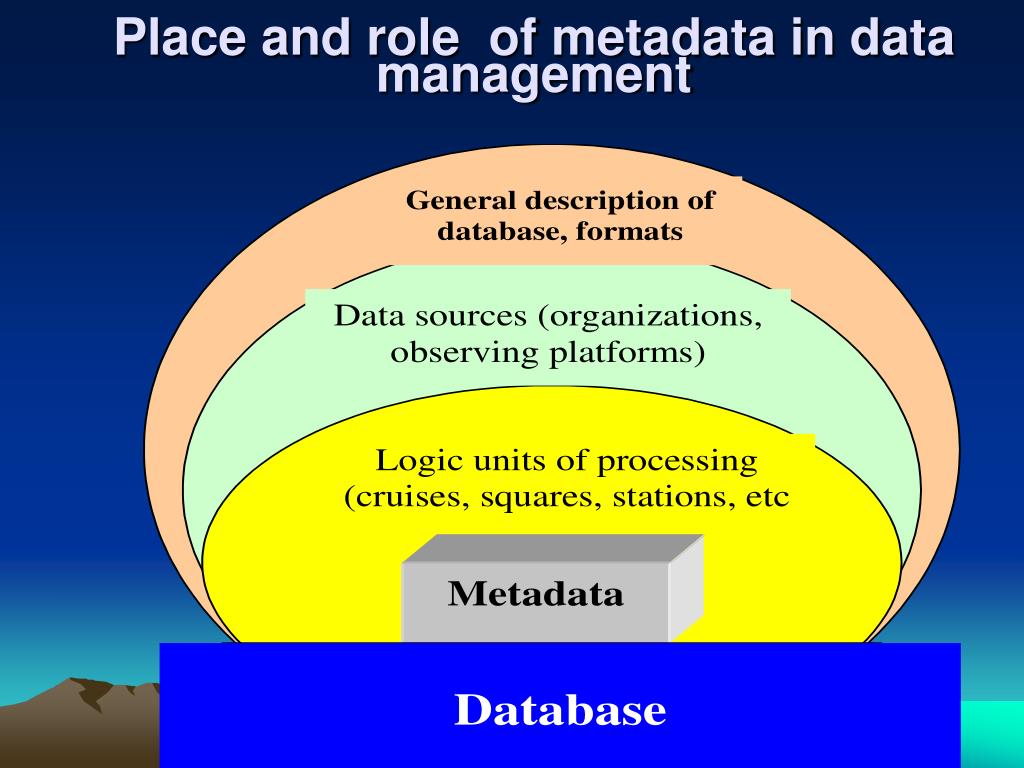 Place and role  of metadata in data management

General description of database, formats

Data sources (organizations, observing platforms)

Logic units of processing (cruises, squares, stations, etc

Metadata

Database